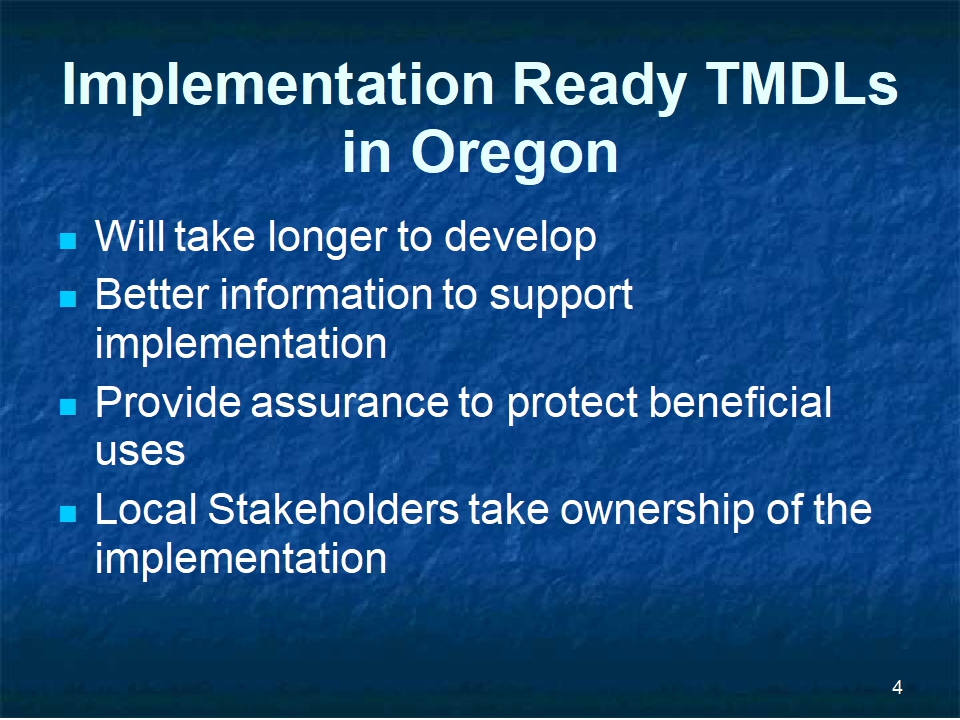 Implementation Ready TMDLs in Oregon

- Will take longer to develop
- Better information to support implementation
- Provide assurance to protect beneficial uses
- Local Stakeholders take ownership of the implementation

4